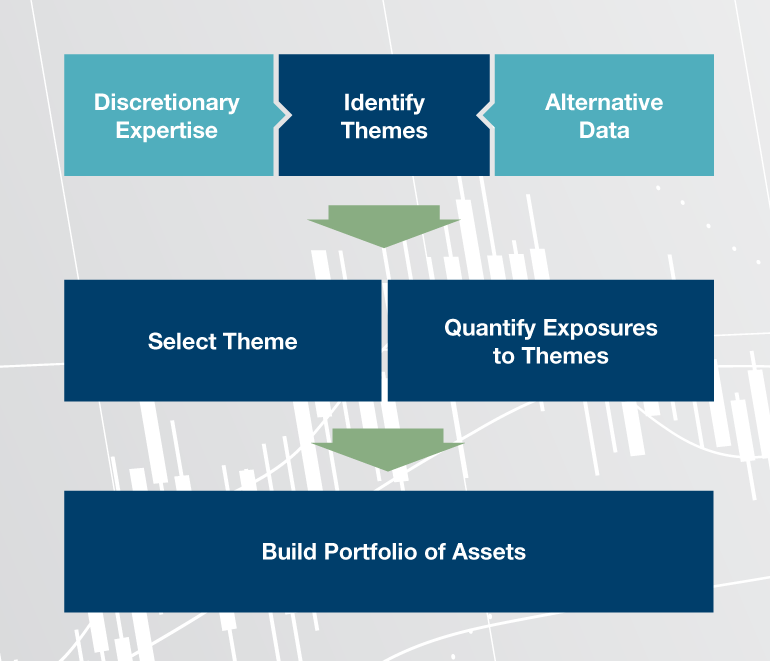 Discretionary Expertise

Identify Themes

Alternative Data

Select Theme

Quantify Exposures to Themes

Build Portfolio of Assets